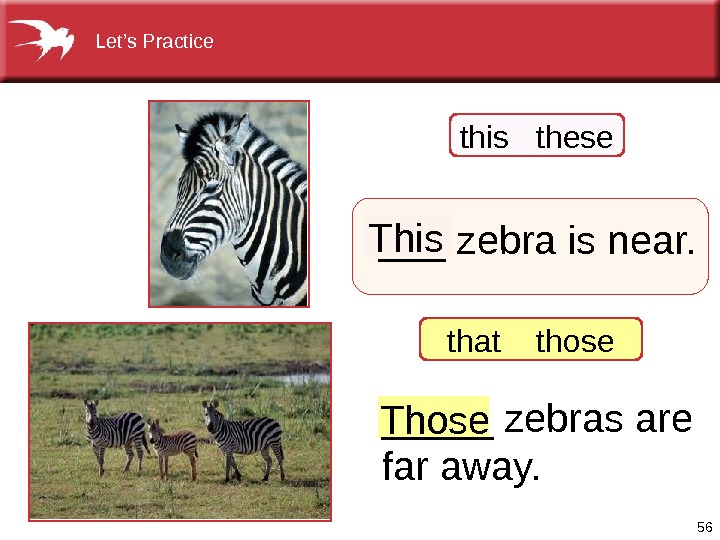 Let's Practice

this these

This zebra is near.

that those

Those zebras are far away.

56